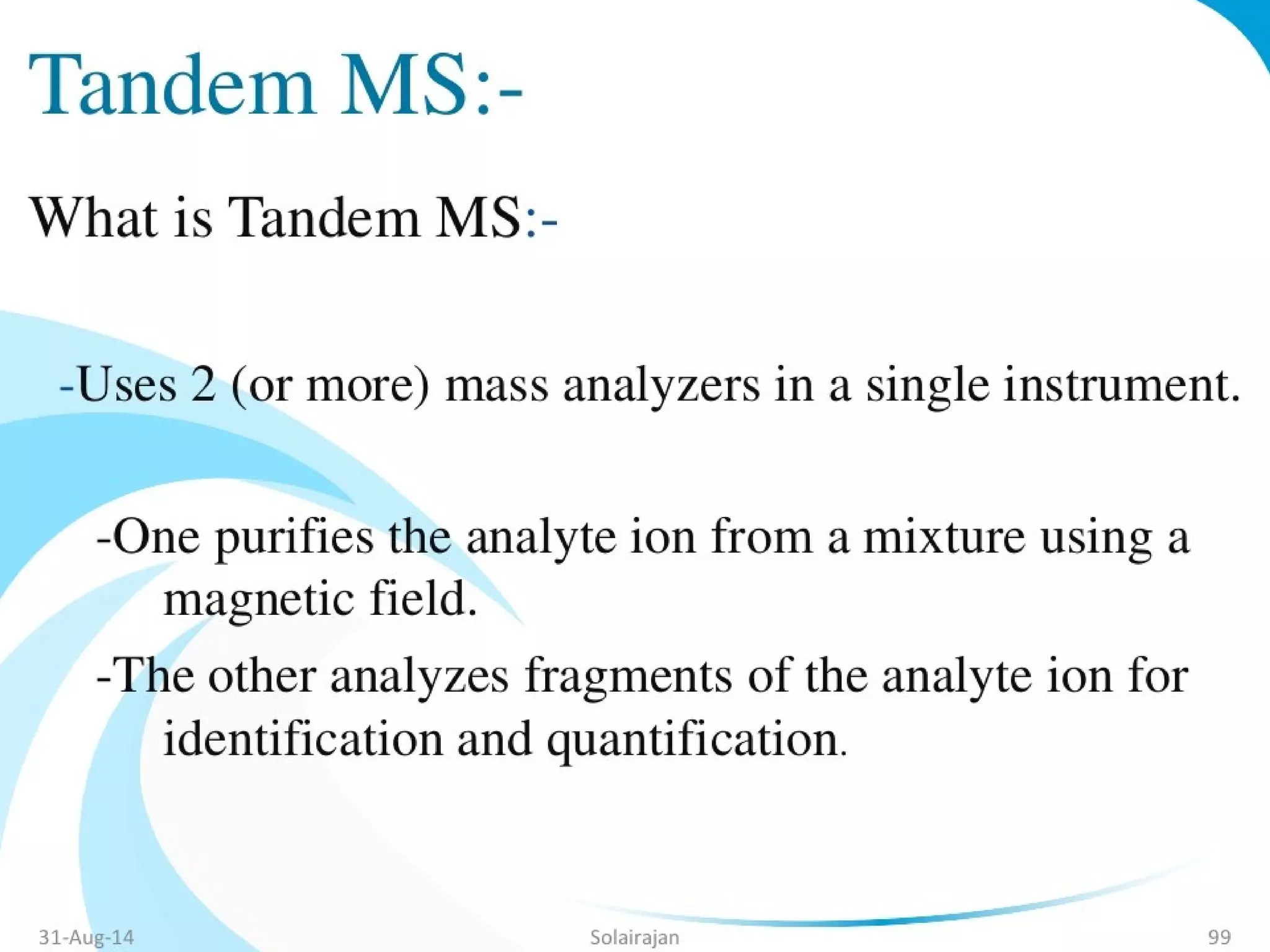 Tandem MS:-

What is Tandem MS:-

-Uses 2 (or more) mass analyzers in a single instrument.

-One purifies the analyte ion from a mixture using a magnetic field.

-The other analyzes fragments of the analyte ion for identification and quantification.

31-Aug-14

Solairajan

99